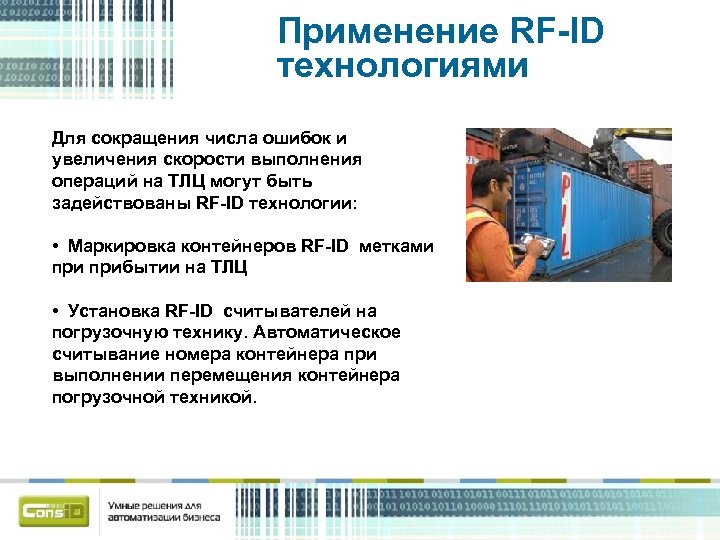 Применение RF-ID технологиями

Для сокращения числа ошибок и увеличения скорости выполнения операций на ТЛЦ могут быть задействованы RF-ID технологии:

• Маркировка контейнеров RF-ID метками при прибытии на ТЛЦ

• Установка RF-ID считывателей на погрузочную технику. Автоматическое считывание номера контейнера при выполнении перемещения контейнера погрузочной техникой.

PIL

ConsID

Умные решения для автоматизации бизнеса